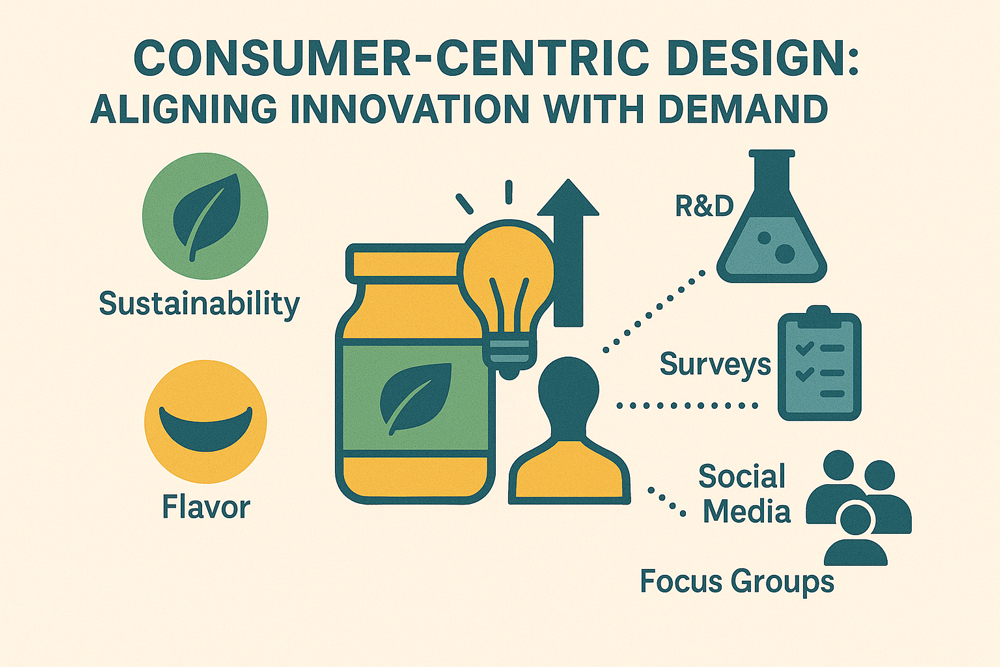 CONSUMER-CENTRIC DESIGN:
ALIGNING INNOVATION WITH DEMAND

Sustainability

Flavor

R&D

Surveys

Social Media

Focus Groups